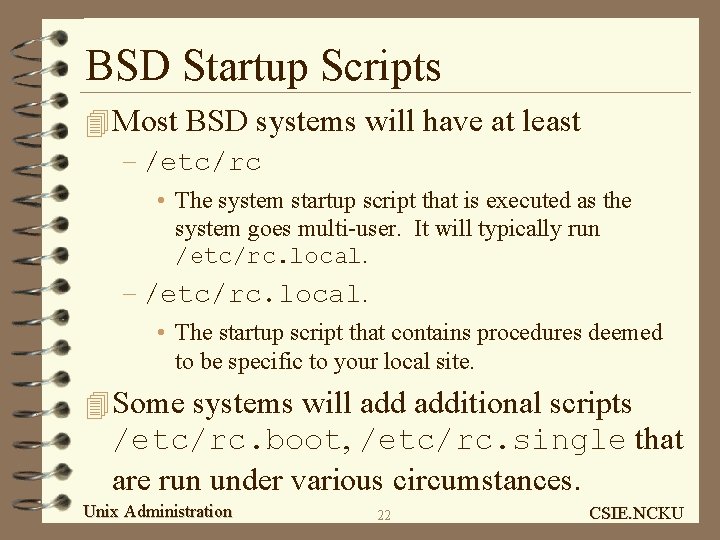 BSD Startup Scripts

Most BSD systems will have at least

– /etc/rc

• The system startup script that is executed as the system goes multi-user. It will typically run /etc/rc.local.

– /etc/rc.local.

• The startup script that contains procedures deemed to be specific to your local site.

Some systems will add additional scripts /etc/rc.boot, /etc/rc.single that are run under various circumstances.

Unix Administration 22 CSIE.NCKU